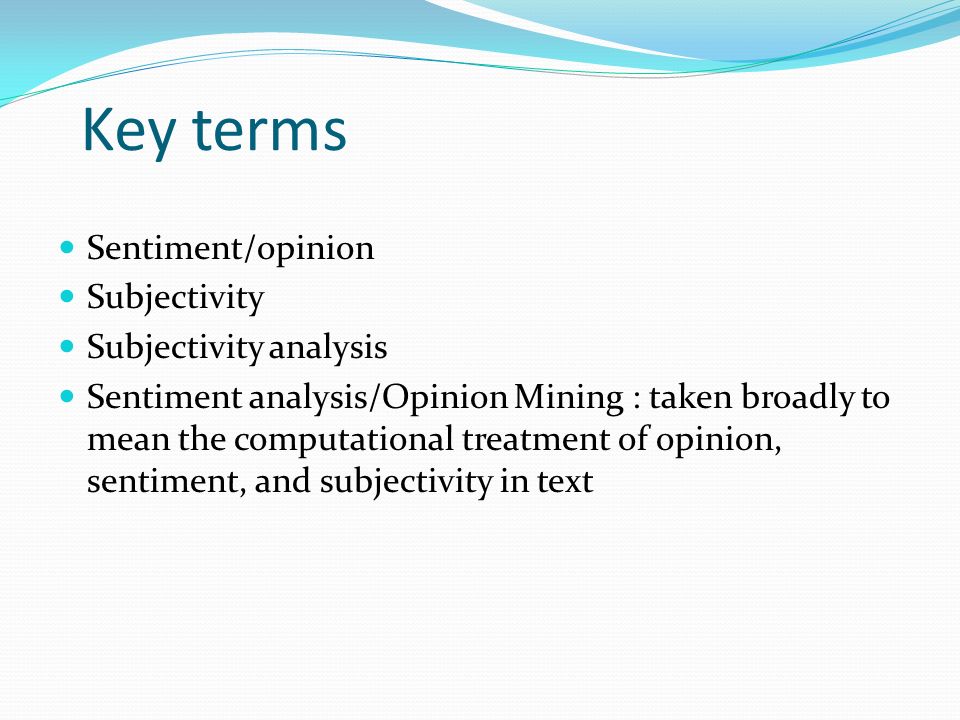 Key terms

- Sentiment/opinion
- Subjectivity
- Subjectivity analysis
- Sentiment analysis/Opinion Mining : taken broadly to mean the computational treatment of opinion, sentiment, and subjectivity in text